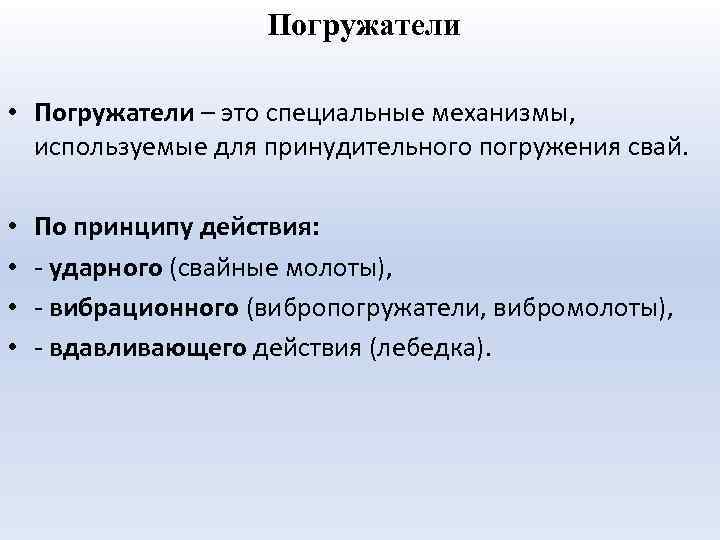 Погружатели

• Погружатели – это специальные механизмы, используемые для принудительного погружения свай.

• По принципу действия:
• - ударного (свайные молоты),
• - вибрационного (вибропогружатели, вибромолоты),
• - вдавливающего действия (лебедка).